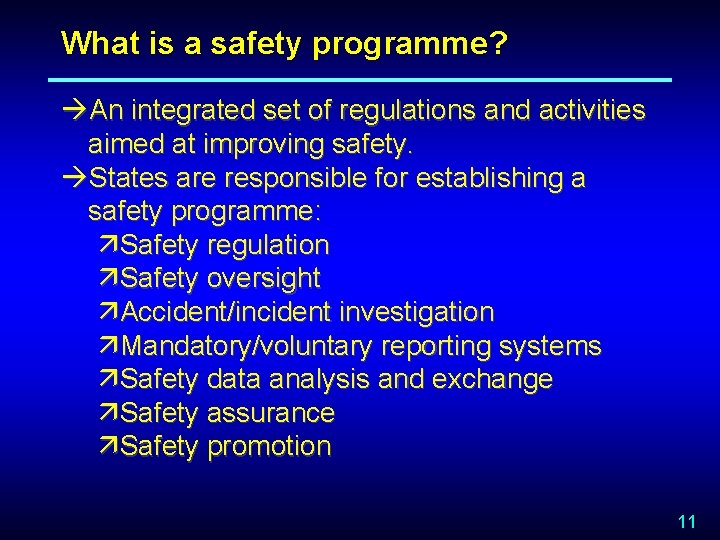 What is a safety programme?

→An integrated set of regulations and activities aimed at improving safety.

→States are responsible for establishing a safety programme:

↗Safety regulation
↗Safety oversight
↗Accident/incident investigation
↗Mandatory/voluntary reporting systems
↗Safety data analysis and exchange
↗Safety assurance
↗Safety promotion

11